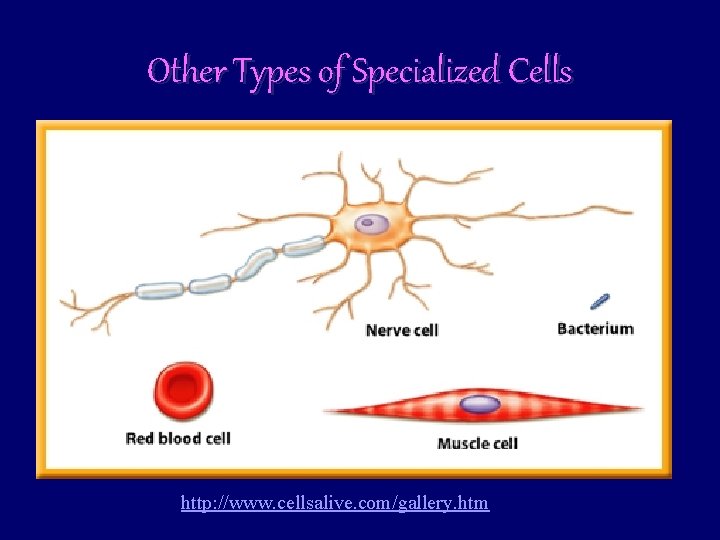 Other Types of Specialized Cells

Nerve cell

Bacterium

Red blood cell

Muscle cell

http://www.cellsalive.com/gallery.htm